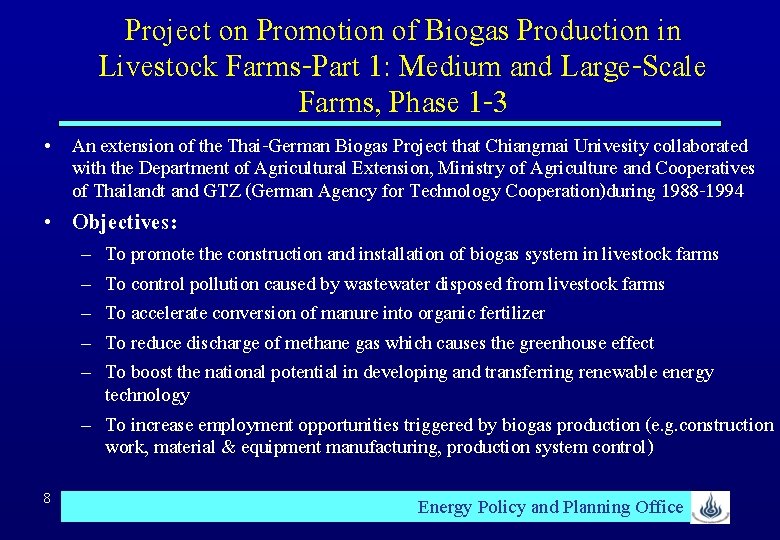 Project on Promotion of Biogas Production in Livestock Farms-Part 1: Medium and Large-Scale Farms, Phase 1-3

• An extension of the Thai-German Biogas Project that Chiangmai Univesity collaborated with the Department of Agricultural Extension, Ministry of Agriculture and Cooperatives of Thailandt and GTZ (German Agency for Technology Cooperation)during 1988-1994

• Objectives:
– To promote the construction and installation of biogas system in livestock farms
– To control pollution caused by wastewater disposed from livestock farms
– To accelerate conversion of manure into organic fertilizer
– To reduce discharge of methane gas which causes the greenhouse effect
– To boost the national potential in developing and transferring renewable energy technology
– To increase employment opportunities triggered by biogas production (e.g.construction work, material & equipment manufacturing, production system control)

8

Energy Policy and Planning Office